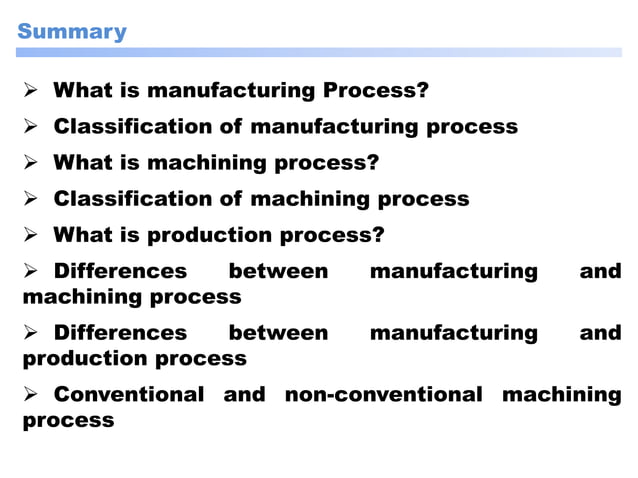 Summary

➢ What is manufacturing Process?

➢ Classification of manufacturing process

➢ What is machining process?

➢ Classification of machining process

➢ What is production process?

➢ Differences between manufacturing and machining process

➢ Differences between manufacturing and production process

➢ Conventional and non-conventional machining process